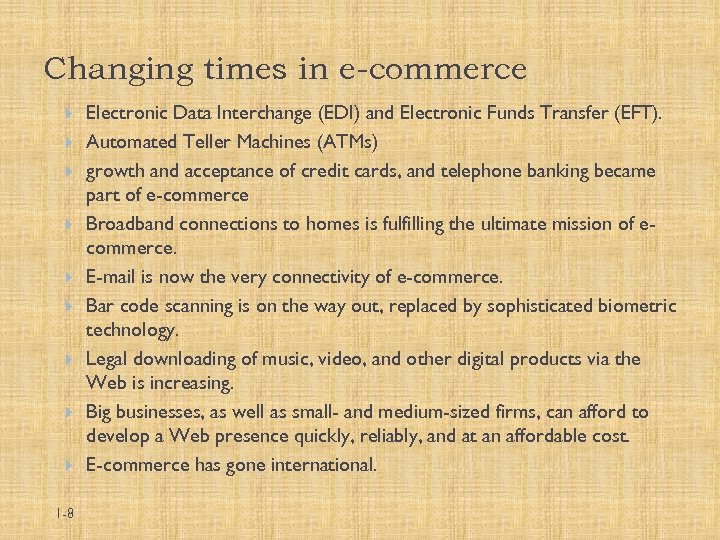 Changing times in e-commerce

Electronic Data Interchange (EDI) and Electronic Funds Transfer (EFT).

Automated Teller Machines (ATMs)

growth and acceptance of credit cards, and telephone banking became part of e-commerce

Broadband connections to homes is fulfilling the ultimate mission of e-commerce.

E-mail is now the very connectivity of e-commerce.

Bar code scanning is on the way out, replaced by sophisticated biometric technology.

Legal downloading of music, video, and other digital products via the Web is increasing.

Big businesses, as well as small- and medium-sized firms, can afford to develop a Web presence quickly, reliably, and at an affordable cost.

E-commerce has gone international.

1-8